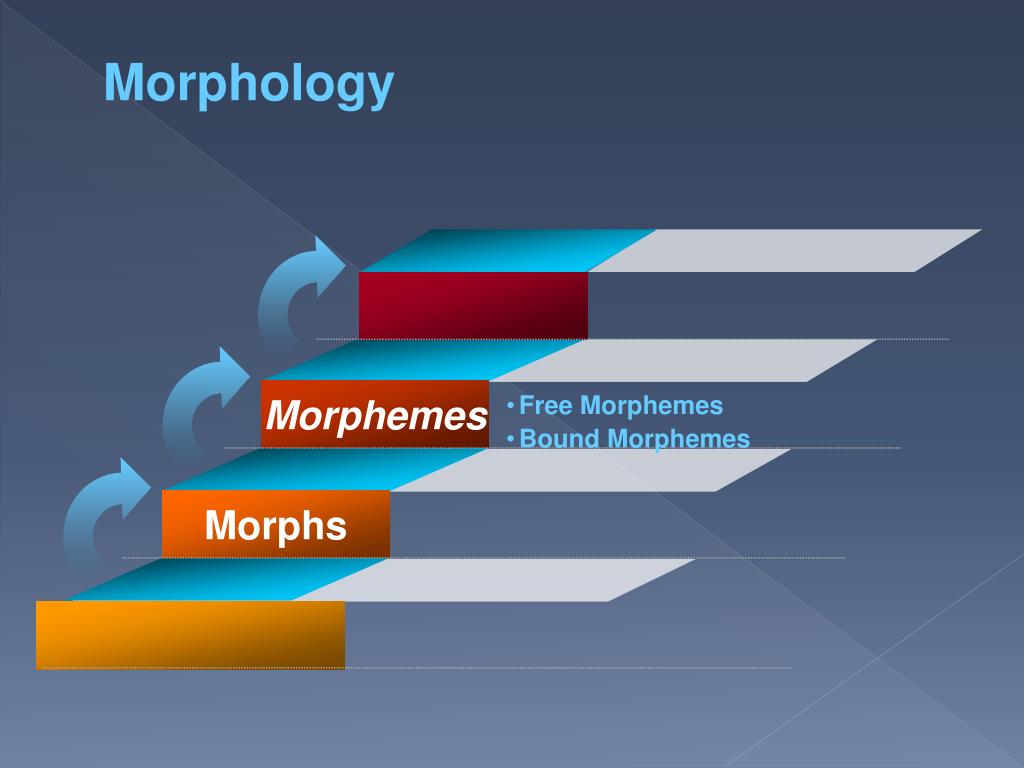 Morphology

Morphemes

• Free Morphemes
• Bound Morphemes

Morphs